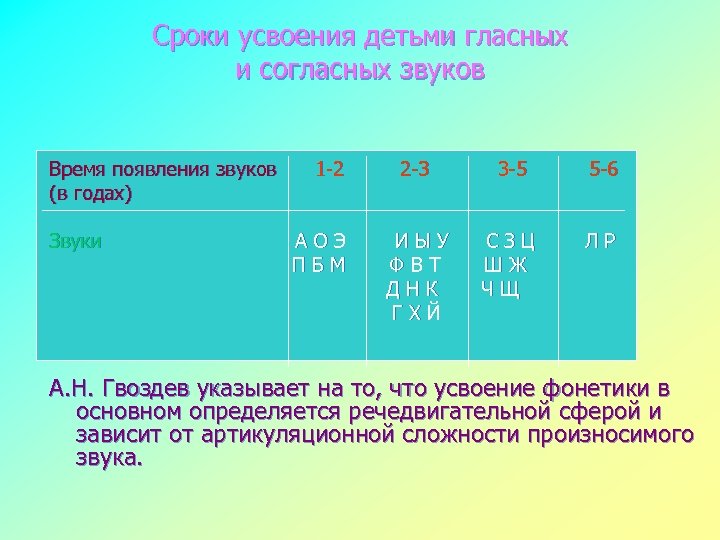 Сроки усвоения детьми гласных и согласных звуков

| Время появления звуков (в годах) | 1-2 | 2-3 | 3-5 | 5-6 |
|---|---|---|---|---|
| Звуки | А О Э П Б М | И Ы У Ф В Т Д Н К Г Х Й | С З Ц Ш Ж Ч Щ | Л Р |

А.Н. Гвоздев указывает на то, что усвоение фонетики в основном определяется речедвигательной сферой и зависит от артикуляционной сложности произносимого звука.